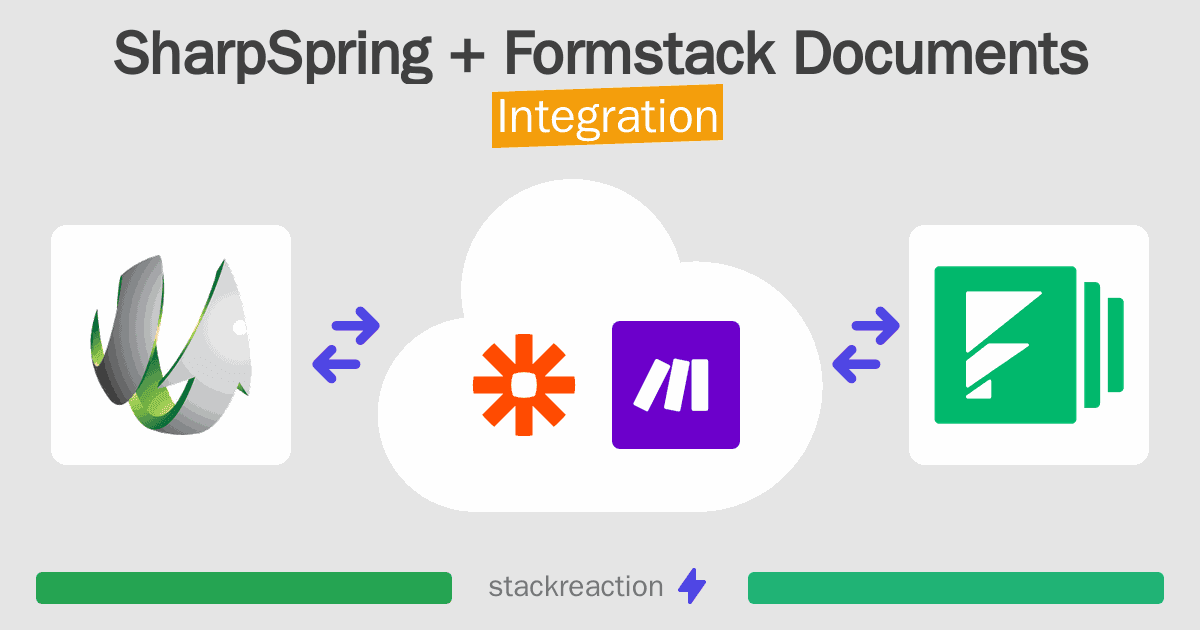 SharpSpring + Formstack Documents
Integration

stackreaction